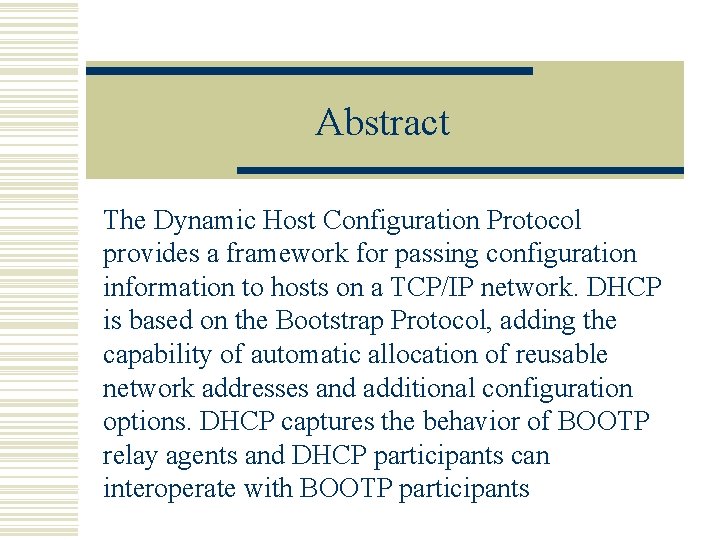 Abstract

The Dynamic Host Configuration Protocol provides a framework for passing configuration information to hosts on a TCP/IP network. DHCP is based on the Bootstrap Protocol, adding the capability of automatic allocation of reusable network addresses and additional configuration options. DHCP captures the behavior of BOOTP relay agents and DHCP participants can interoperate with BOOTP participants